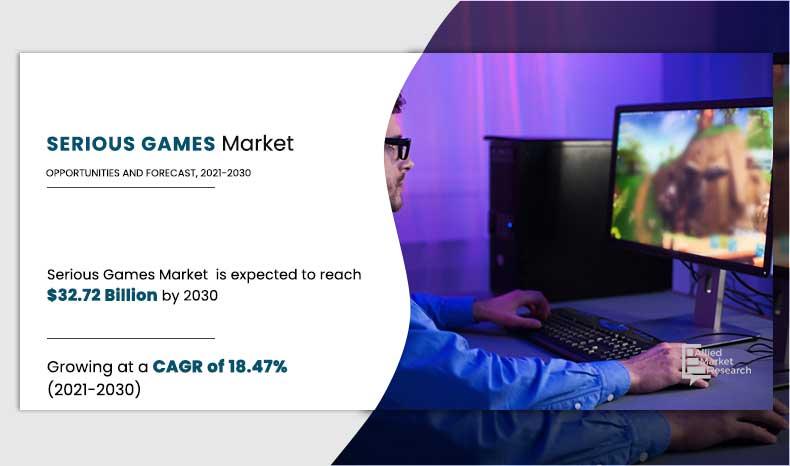 SERIOUS GAMES Market

OPPORTUNITIES AND FORECAST, 2021-2030

Serious Games Market is expected to reach $32.72 Billion by 2030

Growing at a CAGR of 18.47% (2021-2030)

Allied Market Research